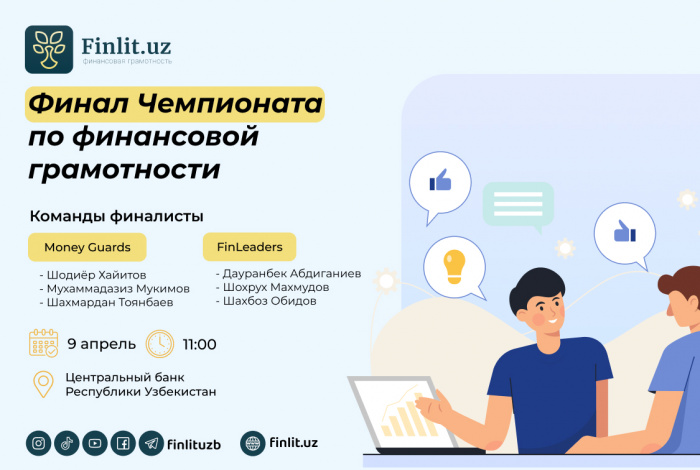 Finlit.uz
финансовая грамотность

Финал Чемпионата по финансовой грамотности

Команды финалисты

Money Guards
- Шодиёр Хайитов
- Мухаммадазиз Мукимов
- Шахмардан Тоянбаев

FinLeaders
- Дауранбек Абдиганиев
- Шохрух Махмудов
- Шахбоз Обидов

9 апрель 11:00

Центральный банк Республики Узбекистан

finlituzb

finlit.uz